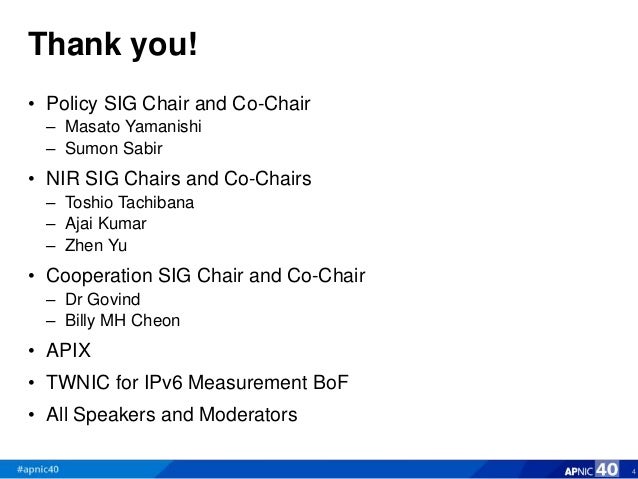 Thank you!

• Policy SIG Chair and Co-Chair
– Masato Yamanishi
– Sumon Sabir

• NIR SIG Chairs and Co-Chairs
– Toshio Tachibana
– Ajai Kumar
– Zhen Yu

• Cooperation SIG Chair and Co-Chair
– Dr Govind
– Billy MH Cheon

• APIX

• TWNIC for IPv6 Measurement BoF

• All Speakers and Moderators

#apnic40

APNIC 40

4